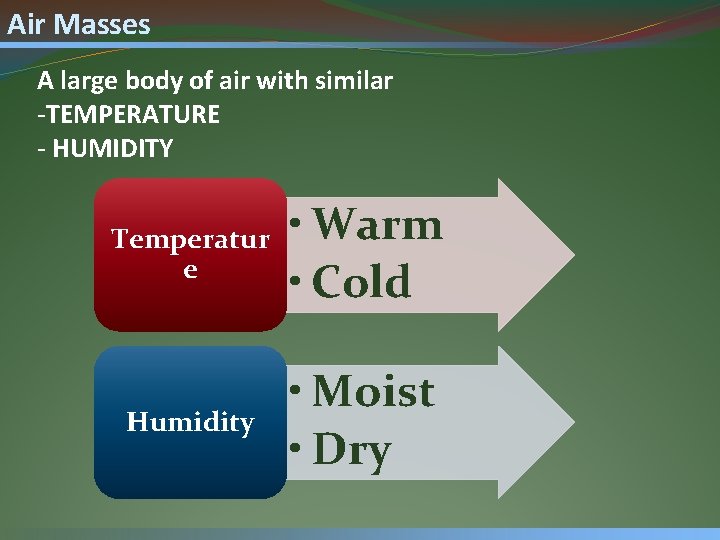 Air Masses

A large body of air with similar
-TEMPERATURE
- HUMIDITY

Temperature

• Warm
• Cold

Humidity

• Moist
• Dry